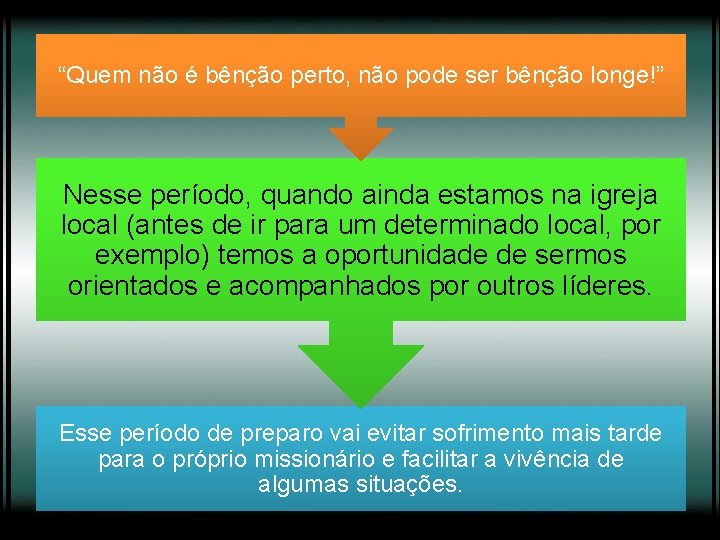 “Quem não é bênção perto, não pode ser bênção longe!”

Nesse período, quando ainda estamos na igreja local (antes de ir para um determinado local, por exemplo) temos a oportunidade de sermos orientados e acompanhados por outros líderes.

Esse período de preparo vai evitar sofrimento mais tarde para o próprio missionário e facilitar a vivência de algumas situações.